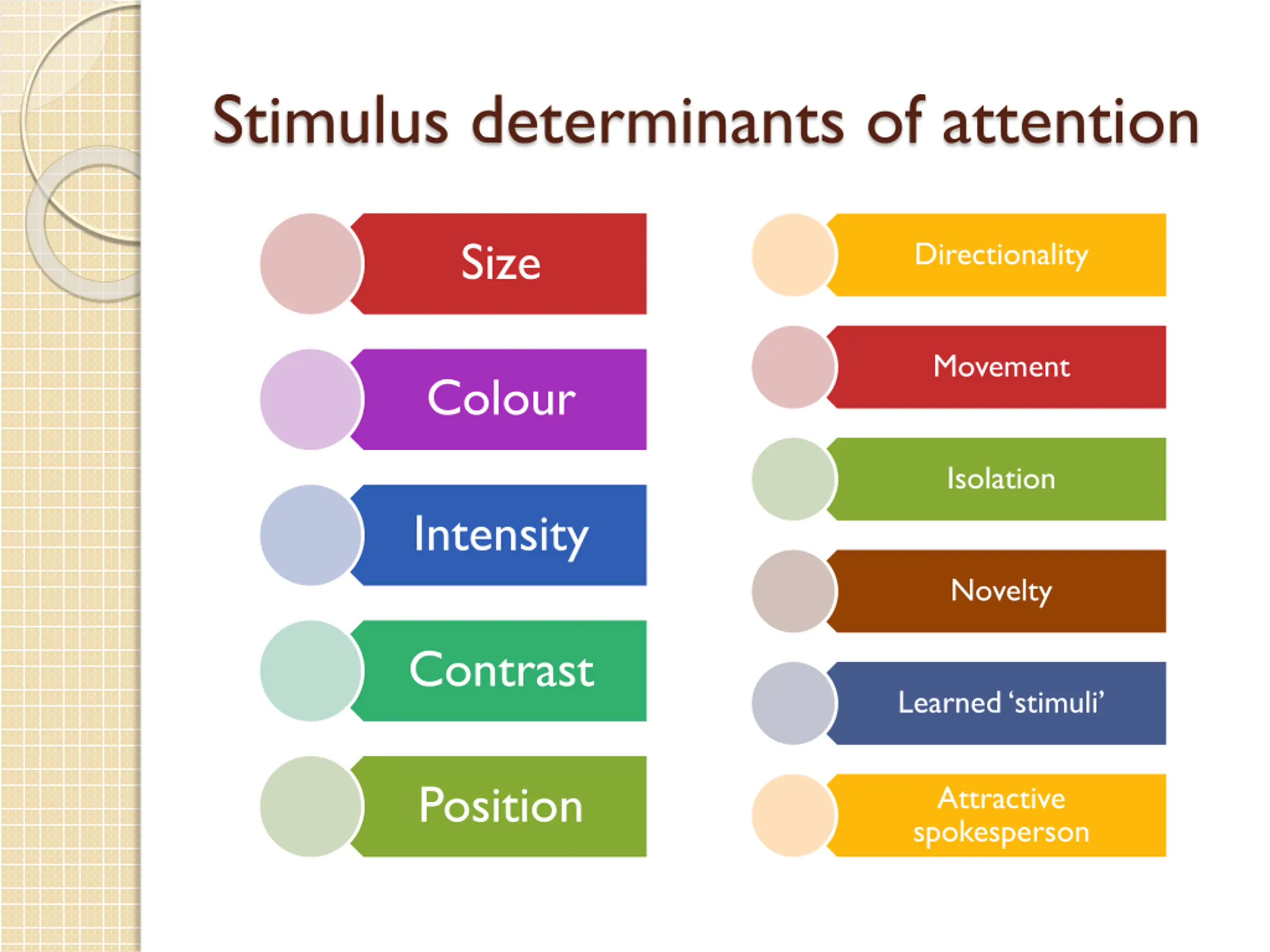 Stimulus determinants of attention

Size

Colour

Intensity

Contrast

Position

Directionality

Movement

Isolation

Novelty

Learned ‘stimuli’

Attractive spokesperson